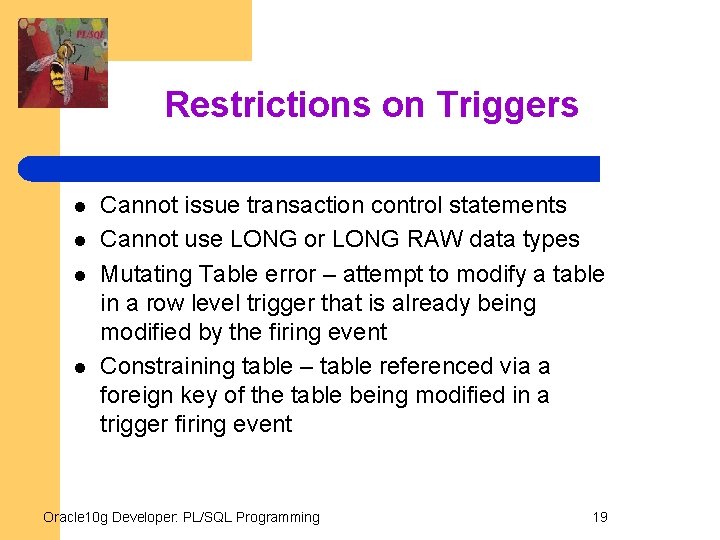 PL/SQL

Restrictions on Triggers

- Cannot issue transaction control statements
- Cannot use LONG or LONG RAW data types
- Mutating Table error – attempt to modify a table in a row level trigger that is already being modified by the firing event
- Constraining table – table referenced via a foreign key of the table being modified in a trigger firing event

Oracle10g Developer: PL/SQL Programming

19